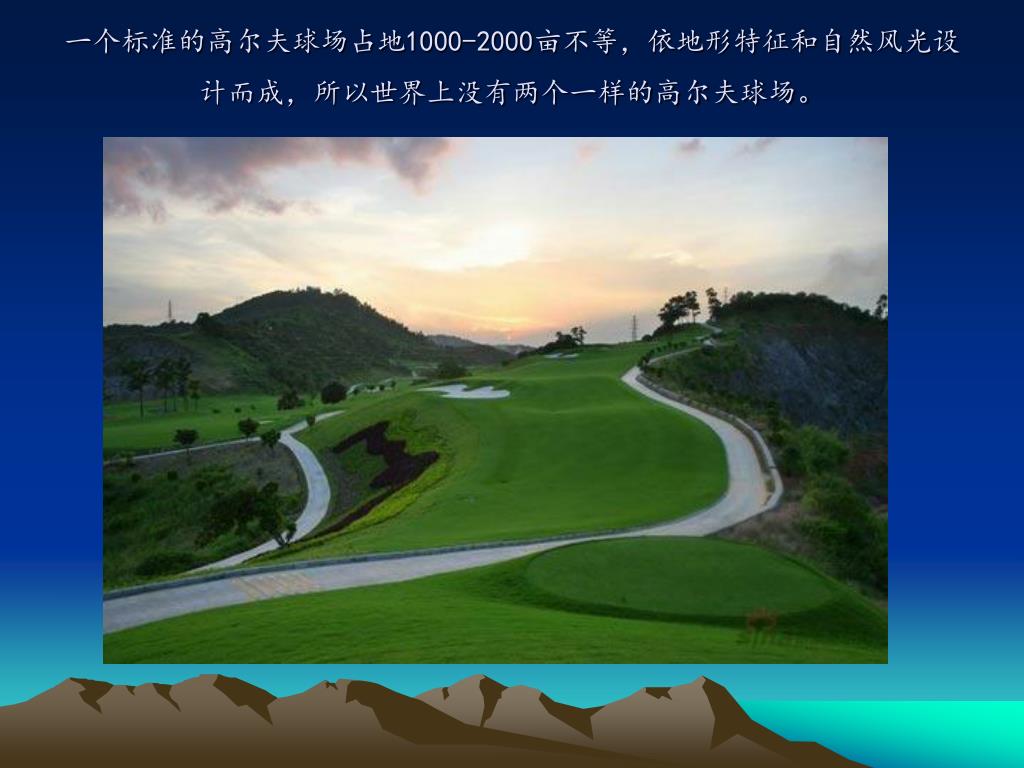 一个标准的高尔夫球场占地1000-2000亩不等，依地形特征和自然风光设计而成，所以世界上没有两个一样的高尔夫球场。